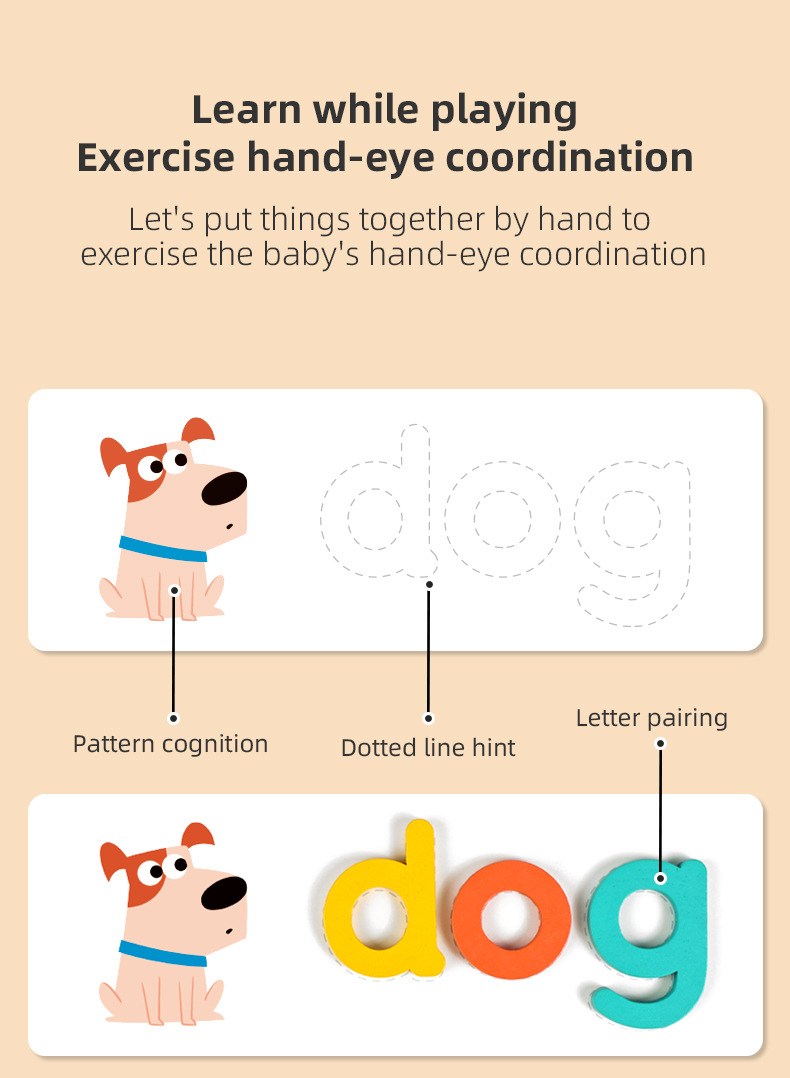 Learn while playing
Exercise hand-eye coordination

Let's put things together by hand to exercise the baby's hand-eye coordination

dog

Pattern cognition

Dotted line hint

Letter pairing

dog